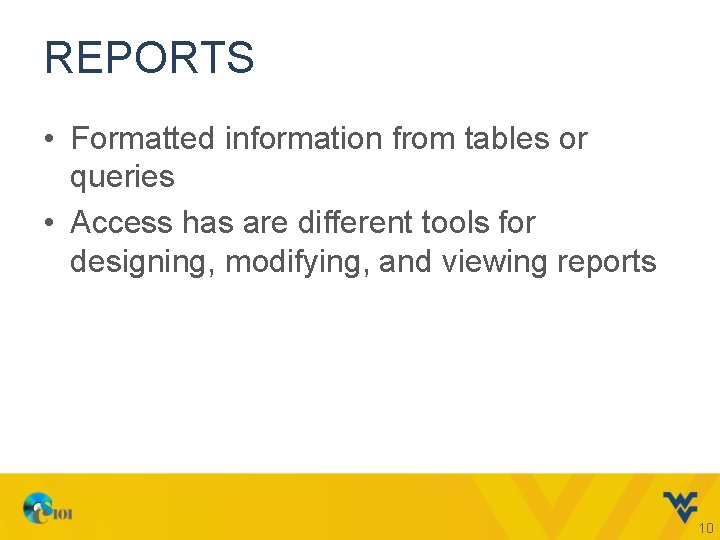 REPORTS

• Formatted information from tables or queries

• Access has are different tools for designing, modifying, and viewing reports

CS101

10